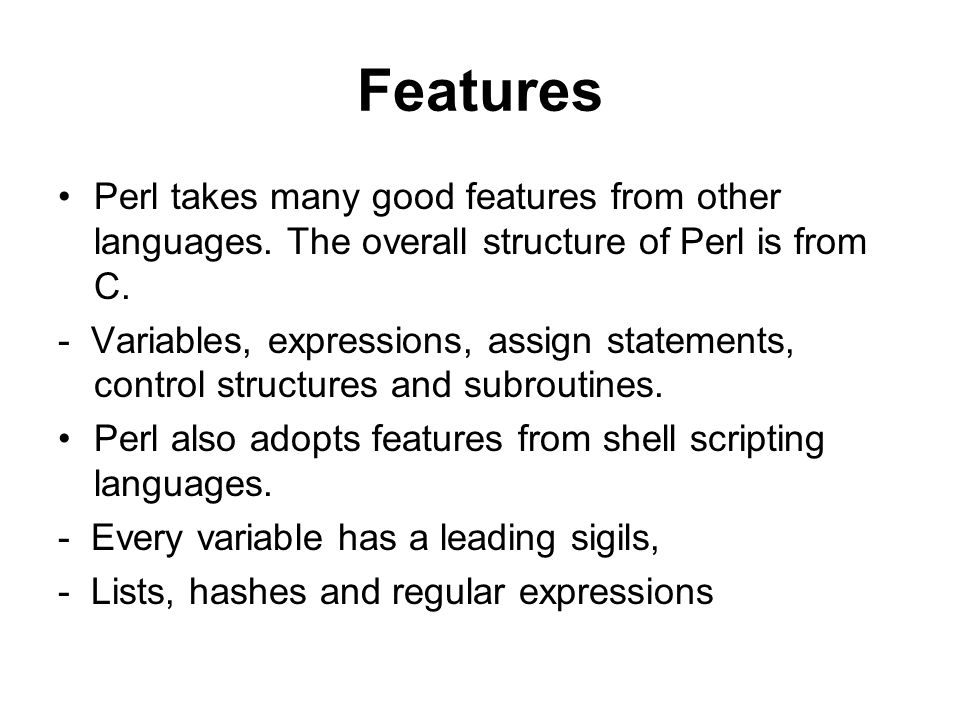 Features

• Perl takes many good features from other languages. The overall structure of Perl is from C.

- Variables, expressions, assign statements, control structures and subroutines.

• Perl also adopts features from shell scripting languages.

- Every variable has a leading sigils,

- Lists, hashes and regular expressions